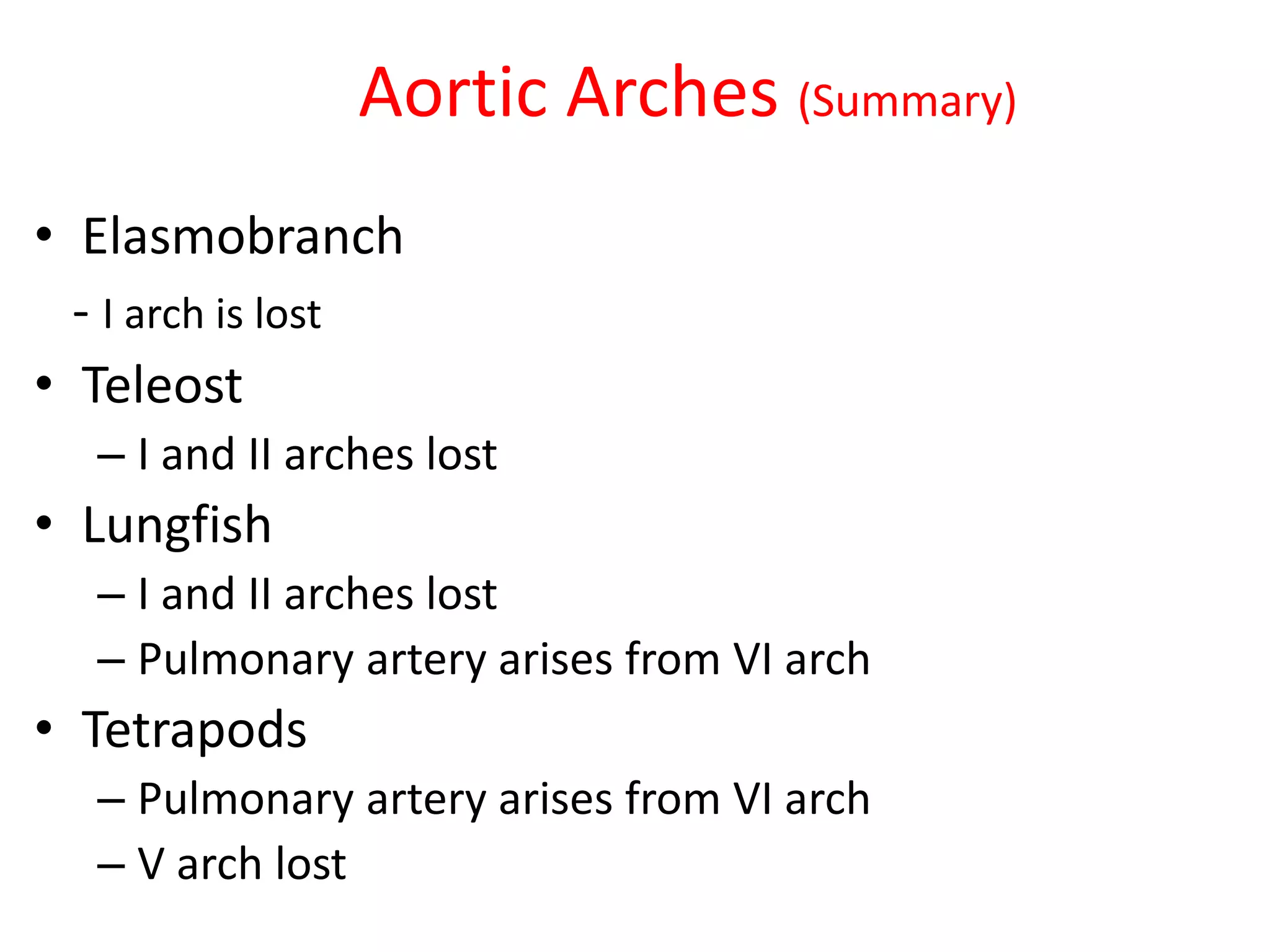 Aortic Arches (Summary)

• Elasmobranch

- I arch is lost

• Teleost

– I and II arches lost

• Lungfish

– I and II arches lost

– Pulmonary artery arises from VI arch

• Tetrapods

– Pulmonary artery arises from VI arch

– V arch lost